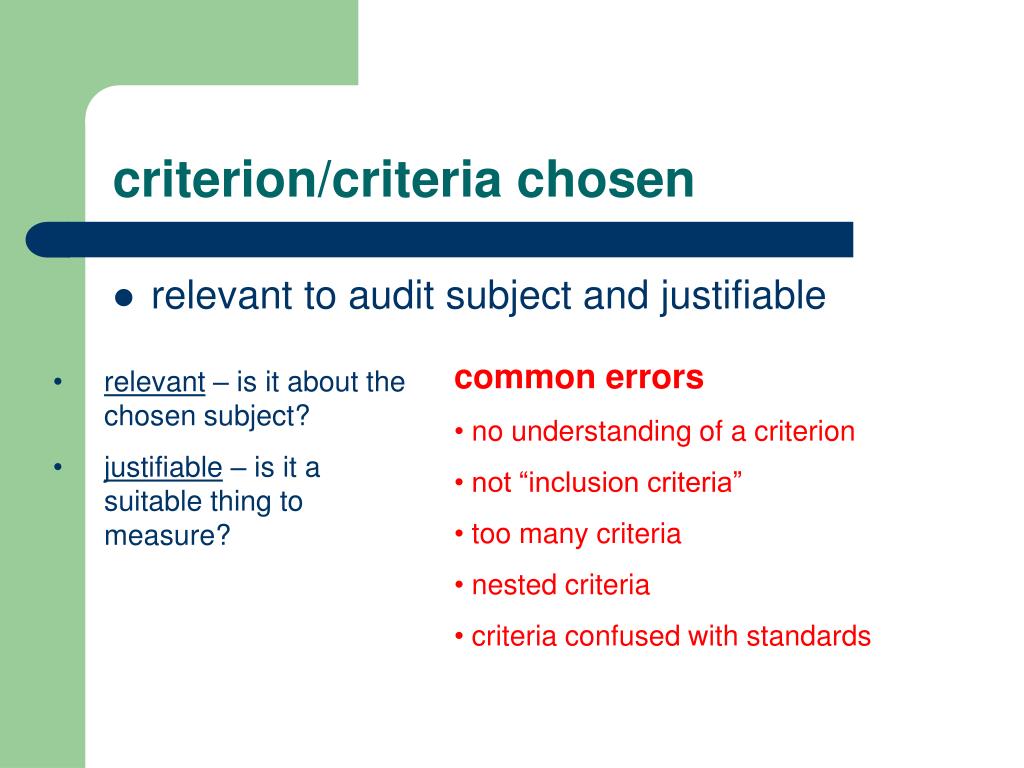 criterion/criteria chosen

● relevant to audit subject and justifiable

• relevant – is it about the chosen subject?
• justifiable – is it a suitable thing to measure?

common errors
• no understanding of a criterion
• not “inclusion criteria”
• too many criteria
• nested criteria
• criteria confused with standards